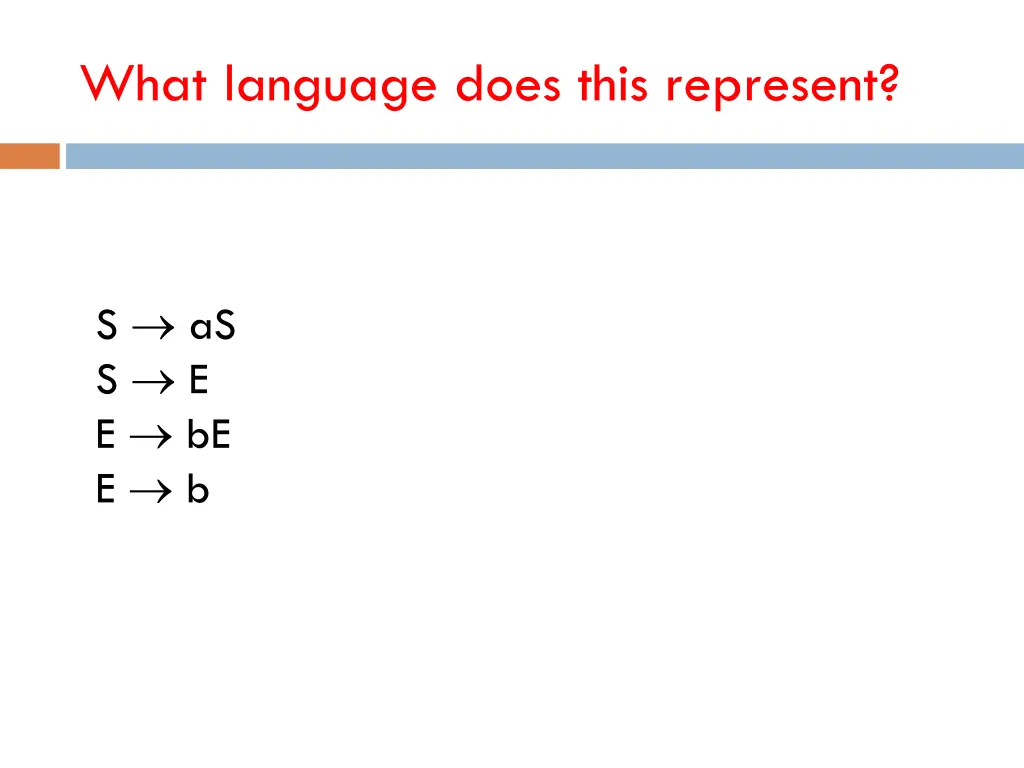 What language does this represent?

$S \rightarrow aS$
$S \rightarrow E$
$E \rightarrow bE$
$E \rightarrow b$